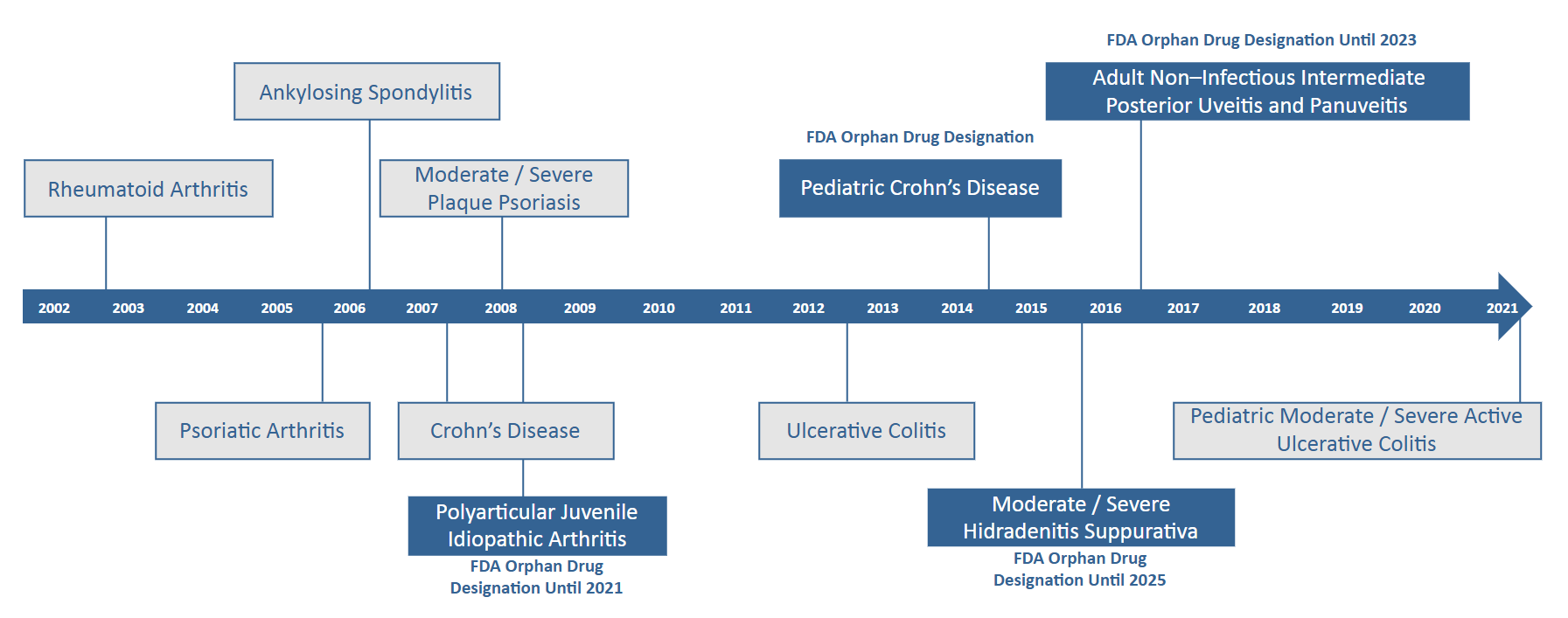 FDA Orphan Drug Designation Until 2023

Adult Non–Infectious Intermediate Posterior Uveitis and Panuveitis

Ankylosing Spondylitis

FDA Orphan Drug Designation

Rheumatoid Arthritis

Moderate / Severe Plaque Psoriasis

Pediatric Crohn's Disease

2002 2003 2004 2005 2006 2007 2008 2009 2010 2011 2012 2013 2014 2015 2016 2017 2018 2019 2020 2021

Psoriatic Arthritis

Crohn's Disease

Ulcerative Colitis

Pediatric Moderate / Severe Active Ulcerative Colitis

Polyarticular Juvenile Idiopathic Arthritis

FDA Orphan Drug Designation Until 2021

Moderate / Severe Hidradenitis Suppurativa

FDA Orphan Drug Designation Until 2025